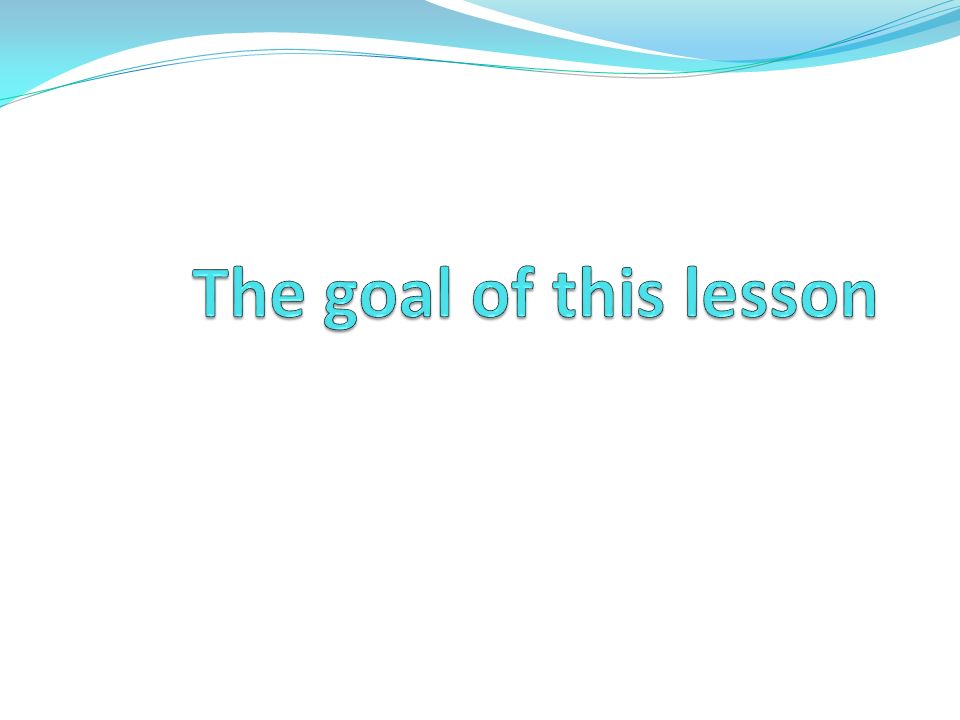 The goal of this lesson